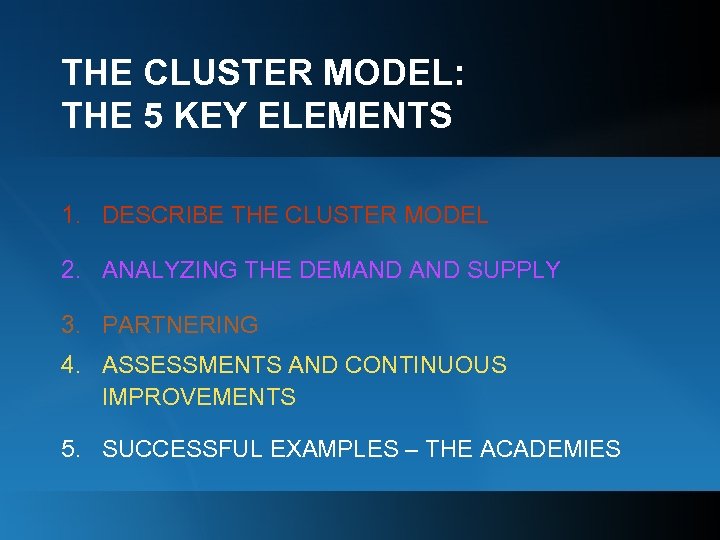 THE CLUSTER MODEL:
THE 5 KEY ELEMENTS

1. DESCRIBE THE CLUSTER MODEL

2. ANALYZING THE DEMAND AND SUPPLY

3. PARTNERING

4. ASSESSMENTS AND CONTINUOUS IMPROVEMENTS

5. SUCCESSFUL EXAMPLES – THE ACADEMIES